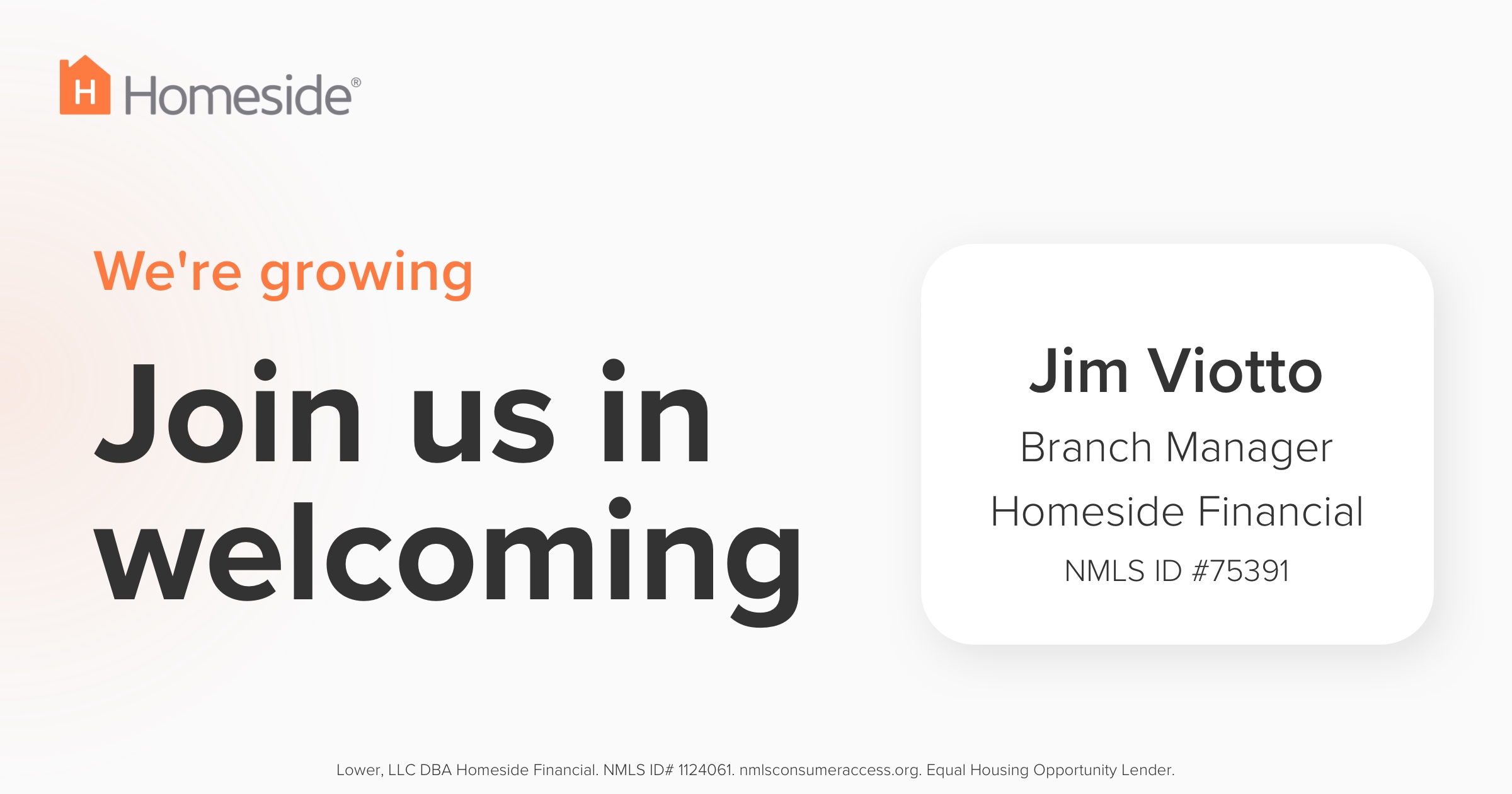 H Homeside®

We're growing

Join us in welcoming

Jim Viotto

Branch Manager

Homeside Financial

NMLS ID #75391

Lower, LLC DBA Homeside Financial. NMLS ID# 1124061. nmlsconsumeraccess.org. Equal Housing Opportunity Lender.